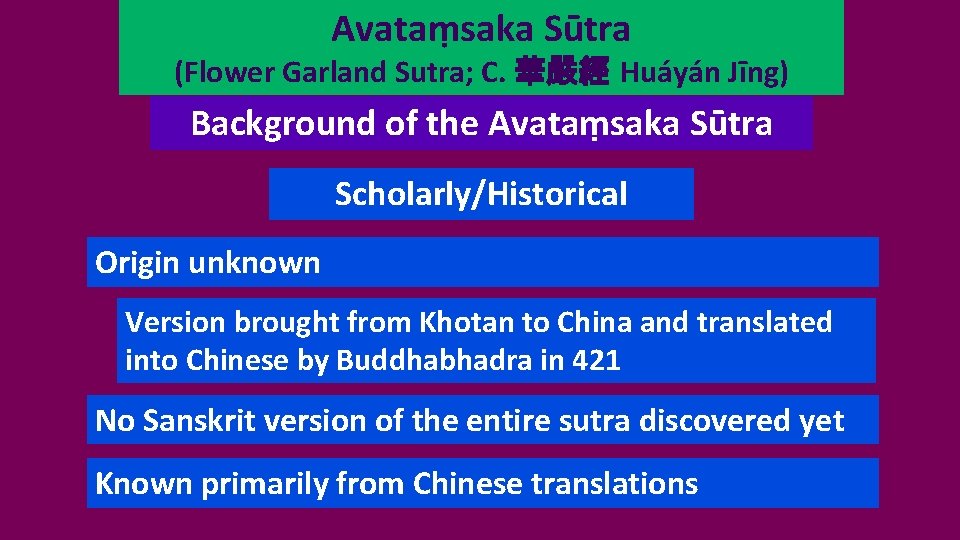 Avataṃsaka Sūtra
(Flower Garland Sutra; C. 華嚴經 Huáyán Jīng)

Background of the Avataṃsaka Sūtra

Scholarly/Historical

Origin unknown

Version brought from Khotan to China and translated into Chinese by Buddhabhadra in 421

No Sanskrit version of the entire sutra discovered yet

Known primarily from Chinese translations